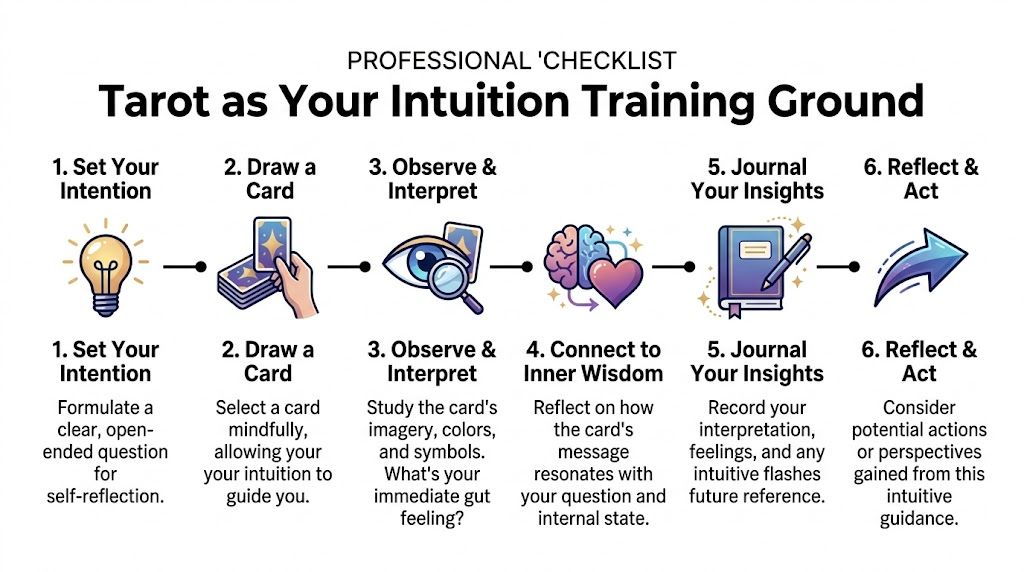 PROFESSIONAL 'CHECKLIST

Tarot as Your Intuition Training Ground

1. Set Your Intention

2. Draw a Card

3. Observe & Interpret

5. Journal Your Insights

6. Reflect & Act

1. Set Your Intention

Formulate a clear, open-ended question for self-reflection.

2. Draw a Card

Select a card mindfully, allowing your your intuition to guide you.

3. Observe & Interpret

Study the card's imagery, colors, and symbols. What's your immediate gut feeling?

4. Connect to Inner Wisdom

Reflect on how the card's message resonates with your question and internal state.

5. Journal Your Insights

Record your interpretation, feelings, and any intuitive flashes future reference.

6. Reflect & Act

Consider potential actions or perspectives gained from this intuitive guidance.